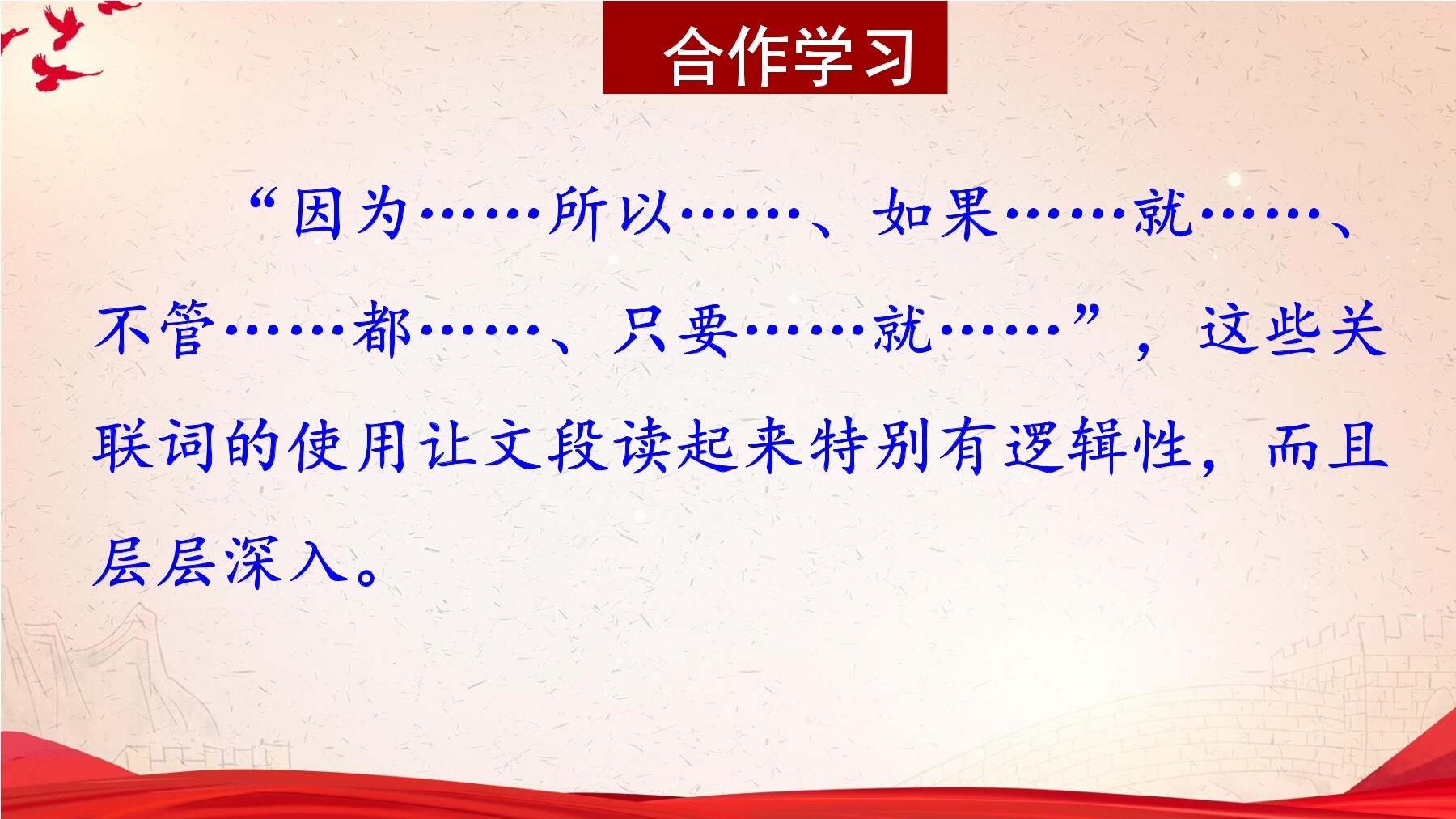 合作学习

“因为……所以……、如果……就……、不管……都……、只要……就……”，这些关联词的使用让文段读起来特别有逻辑性，而且层层深入。